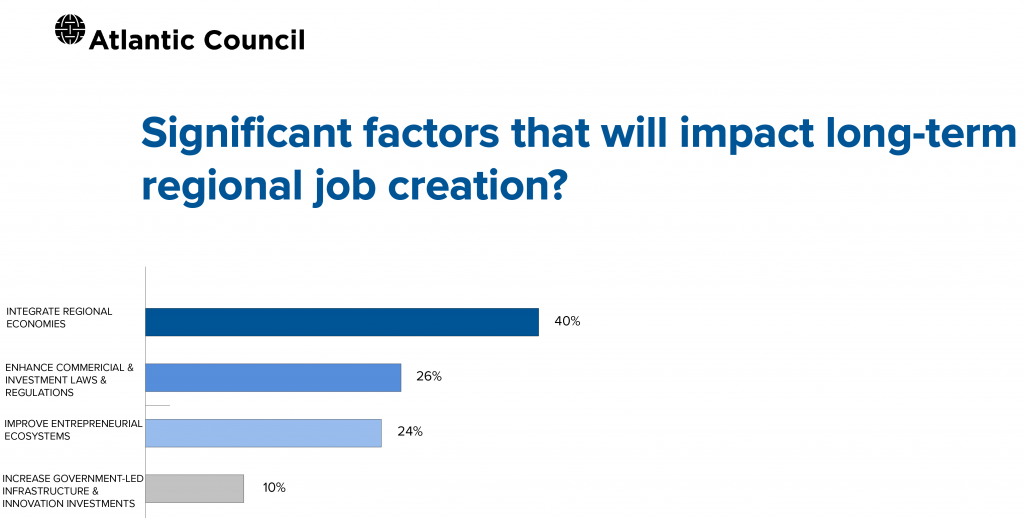 Atlantic Council

Significant factors that will impact long-term regional job creation?

INTEGRATE REGIONAL ECONOMIES 40%

ENHANCE COMMERICIAL & INVESTMENT LAWS & REGULATIONS 26%

IMPROVE ENTREPRENEURIAL ECOSYSTEMS 24%

INCREASE GOVERNMENT-LED INFRASTRUCTURE & INNOVATION INVESTMENTS 10%